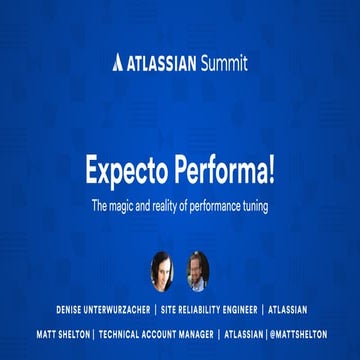 ATLASSIAN Summit

Expecto Performa!

The magic and reality of performance tuning

DENISE UNTERWURZACHER | SITE RELIABILITY ENGINEER | ATLASSIAN

MATT SHELTON | TECHNICAL ACCOUNT MANAGER | ATLASSIAN | @MATTSHELTON